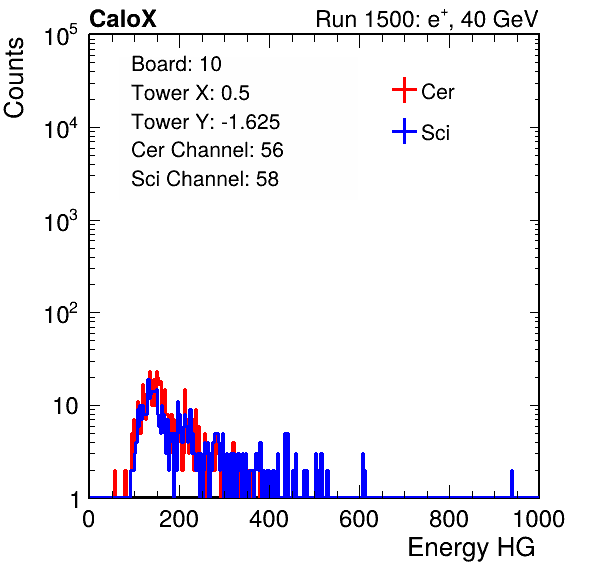 CaloX

Run 1500: $e^{+}$, 40 GeV

Counts

$10^5$

$10^4$

$10^3$

$10^2$

10

1

Board: 10
Tower X: 0.5
Tower Y: -1.625
Cer Channel: 56
Sci Channel: 58

Cer

Sci

0 200 400 600 800 1000

Energy HG